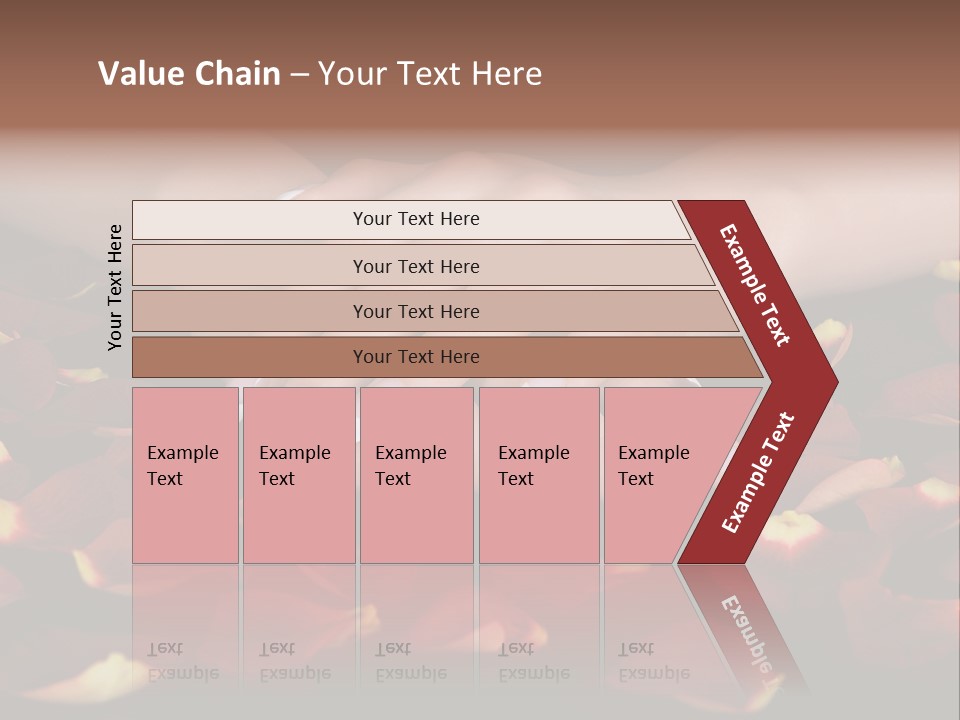 Value Chain – Your Text Here

Your Text Here

Your Text Here

Your Text Here

Your Text Here

Your Text Here

Example Text

Example Text

Example Text

Example Text

Example Text

Example Text

Example Text